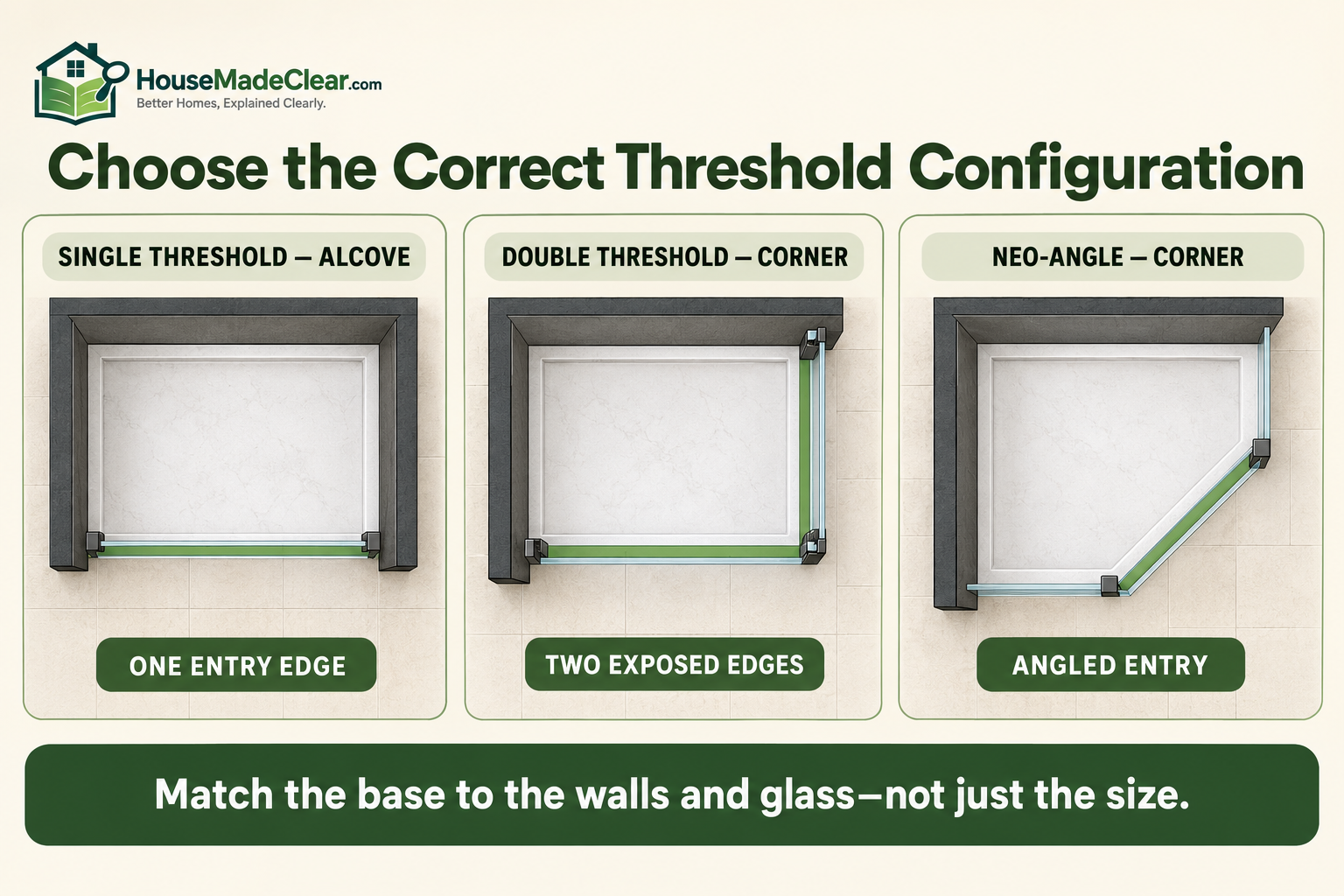 HouseMadeClear.com
Better Homes, Explained Clearly.

Choose the Correct Threshold Configuration

SINGLE THRESHOLD — ALCOVE

ONE ENTRY EDGE

DOUBLE THRESHOLD — CORNER

TWO EXPOSED EDGES

NEO-ANGLE — CORNER

ANGLED ENTRY

Match the base to the walls and glass—not just the size.